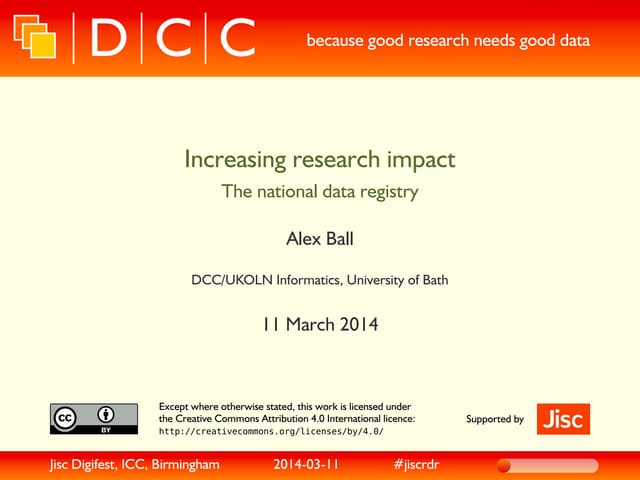 DCC

because good research needs good data

Increasing research impact

The national data registry

Alex Ball

DCC/UKOLN Informatics, University of Bath

11 March 2014

cc BY

Except where otherwise stated, this work is licensed under the Creative Commons Attribution 4.0 International licence: http://creativecommons.org/licenses/by/4.0/

Supported by Jisc

Jisc Digifest, ICC, Birmingham 2014-03-11 #jiscrdr